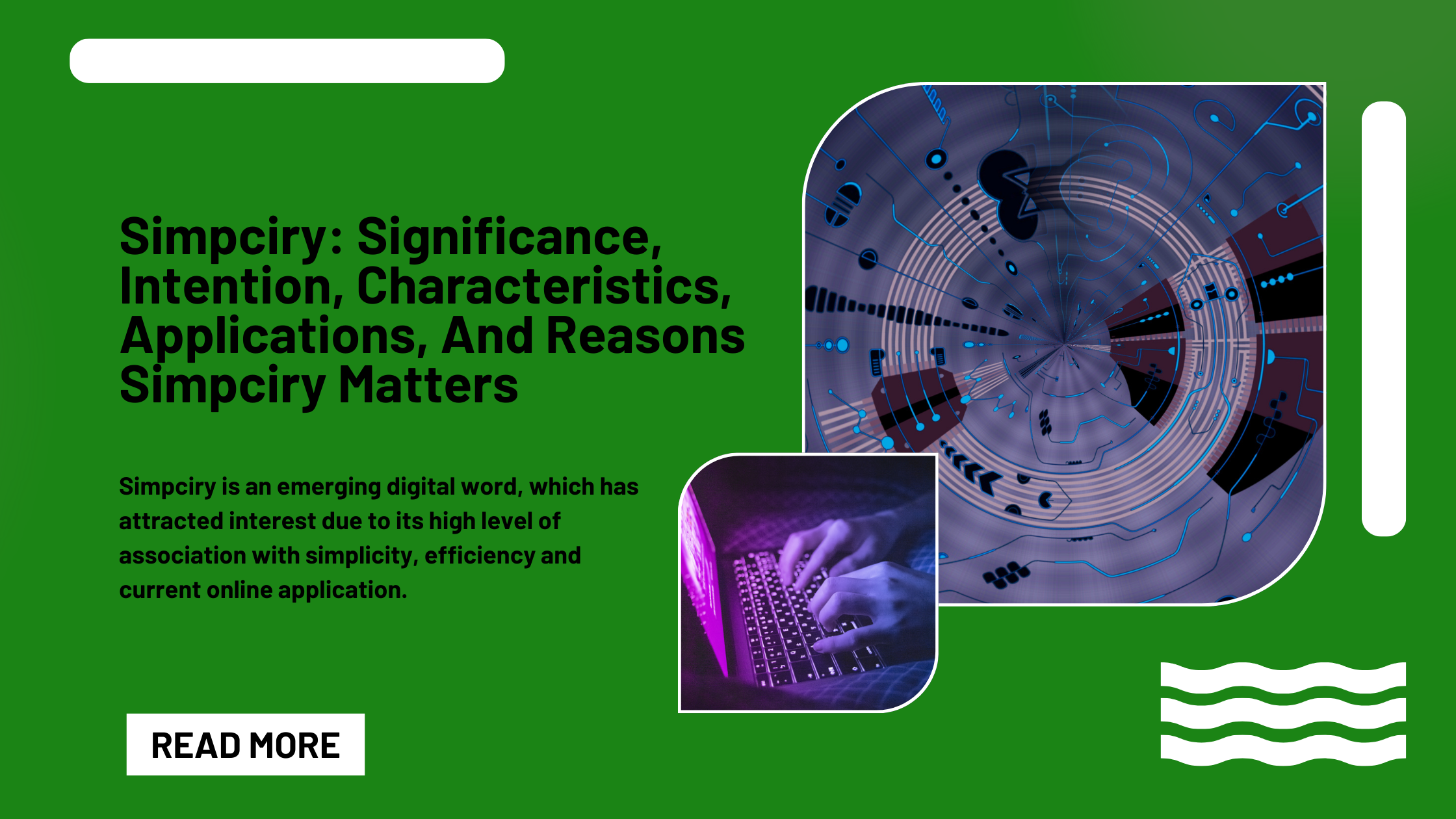 Simpciry: Significance, Intention, Characteristics, Applications, And Reasons Simpciry Matters

Simpciry is an emerging digital word, which has attracted interest due to its high level of association with simplicity, efficiency and current online application.

READ MORE